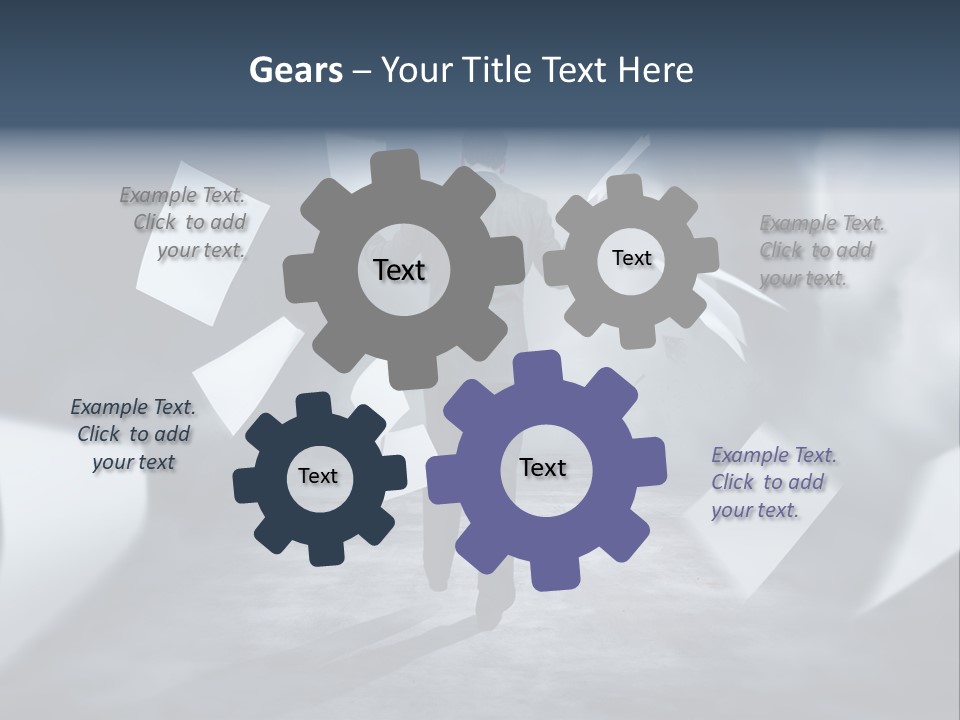 Gears – Your Title Text Here

Example Text. Click to add your text.

Text

Text

Example Text. Click to add your text.

Example Text. Click to add your text

Text

Text

Example Text. Click to add your text.